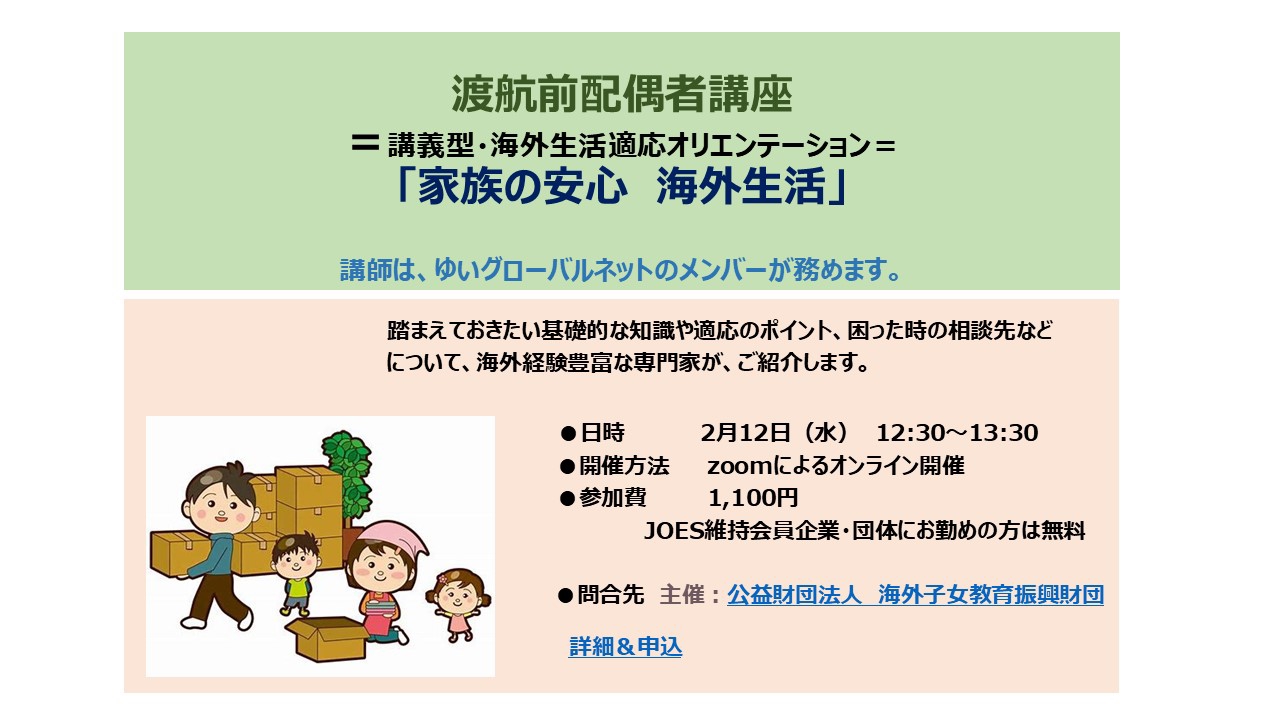 渡航前配偶者講座
＝講義型・海外生活適応オリエンテーション＝
「家族の安心　海外生活」

講師は、ゆいグローバルネットのメンバーが務めます。

踏まえておきたい基礎的な知識や適応のポイント、困った時の相談先などについて、海外経験豊富な専門家が、ご紹介します。

●日時　2月12日（水）　12:30～13:30
●開催方法　zoomによるオンライン開催
●参加費　1,100円
JOES維持会員企業・団体にお勤めの方は無料

●問合先　主催：公益財団法人　海外子女教育振興財団

詳細＆申込